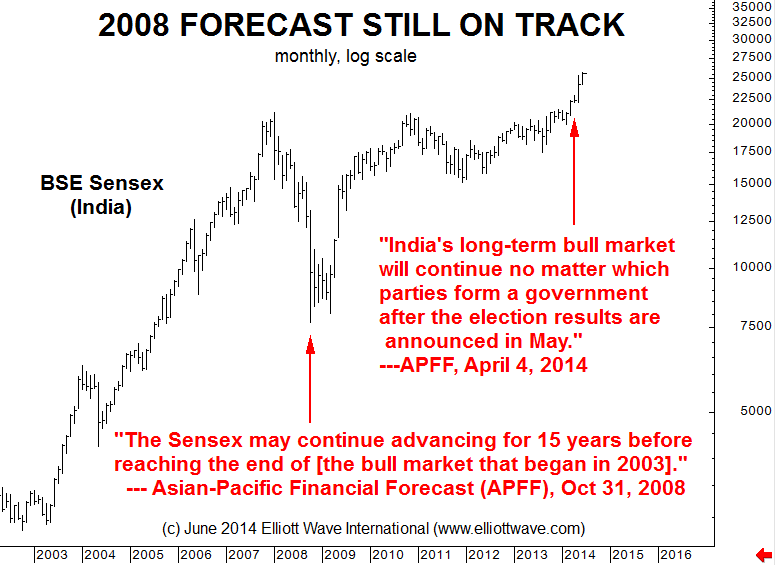 2008 FORECAST STILL ON TRACK
monthly, log scale

BSE Sensex
(India)

"India's long-term bull market will continue no matter which parties form a government after the election results are announced in May."
---APFF, April 4, 2014

"The Sensex may continue advancing for 15 years before reaching the end of [the bull market that began in 2003]."
--- Asian-Pacific Financial Forecast (APFF), Oct 31, 2008

(c) June 2014 Elliott Wave International (www.elliottwave.com)

35000
32500
30000
27500
25000
22500
20000
17500
15000
12500
10000
7500
5000

2003 2004 2005 2006 2007 2008 2009 2010 2011 2012 2013 2014 2015 2016